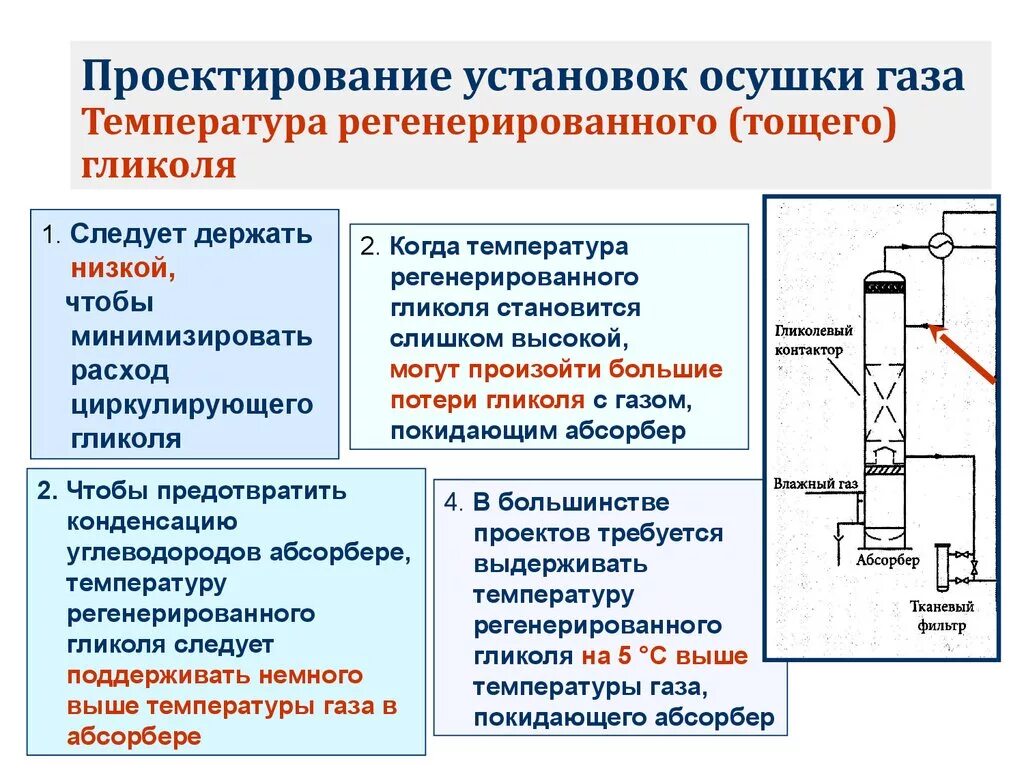 Проектирование установок осушки газа
Температура регенерированного (тощего) гликоля

1. Следует держать низкой, чтобы минимизировать расход циркулирующего гликоля

2. Когда температура регенерированного гликоля становится слишком высокой, могут произойти большие потери гликоля с газом, покидающим абсорбер

2. Чтобы предотвратить конденсацию углеводородов абсорбере, температуру регенерированного гликоля следует поддерживать немного выше температуры газа в абсорбере

4. В большинстве проектов требуется выдерживать температуру регенерированного гликоля на 5 °C выше температуры газа, покидающего абсорбер

Гликолевый контактор
Влажный газ
Абсорбер
Тканевый фильтр